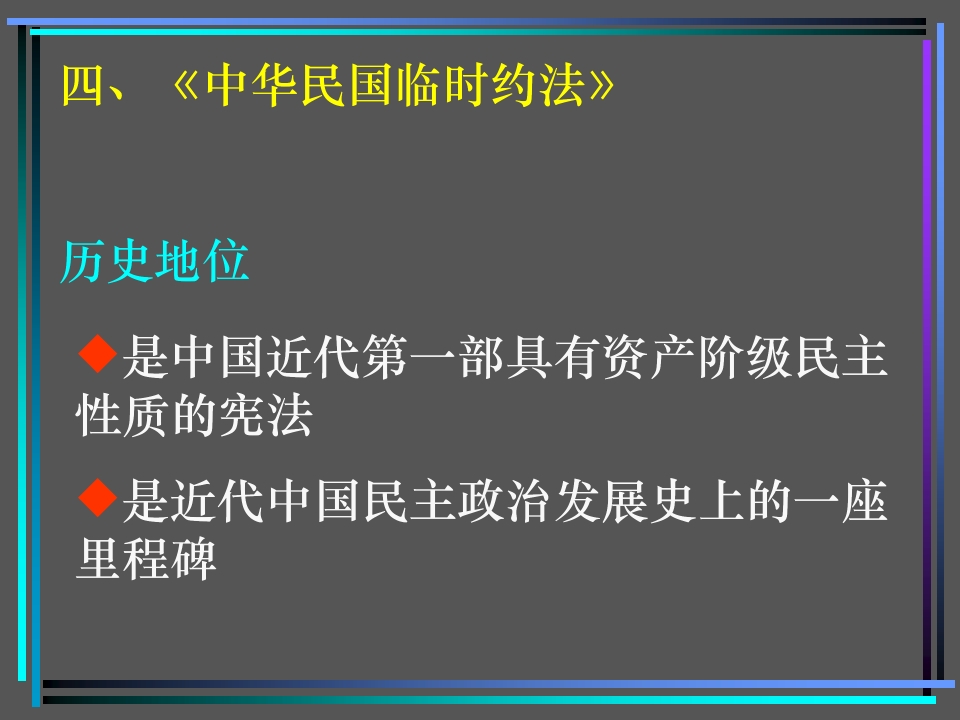 四、《中华民国临时约法》

历史地位

◆是中国近代第一部具有资产阶级民主性质的宪法

◆是近代中国民主政治发展史上的一座里程碑